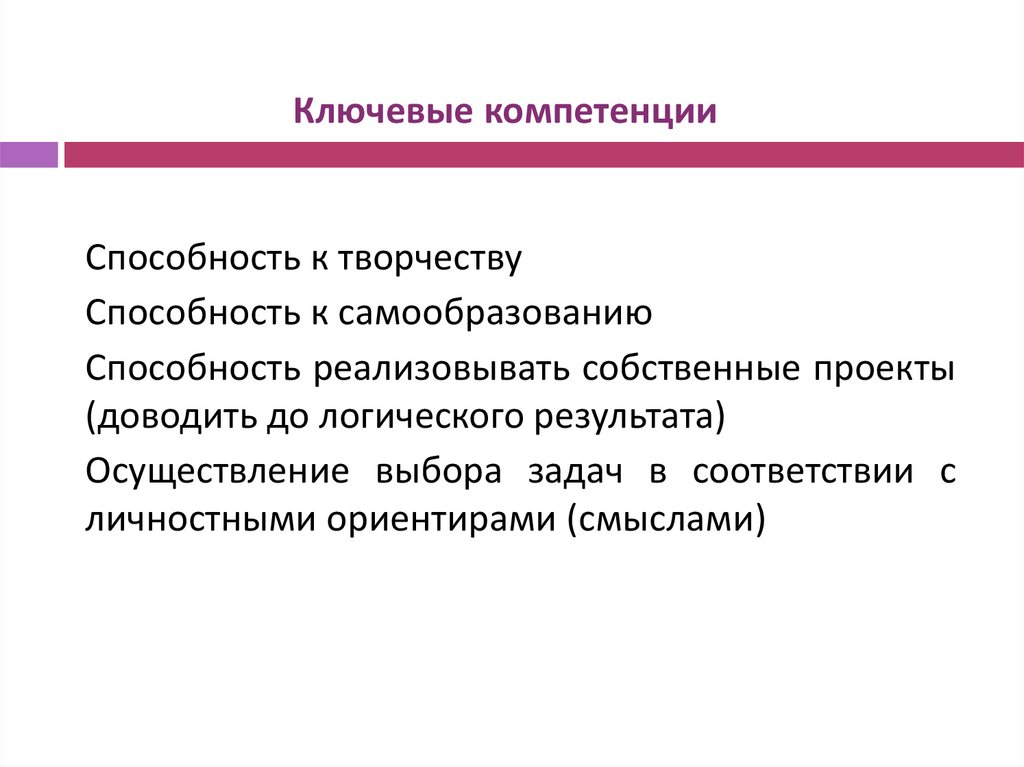 Ключевые компетенции

Способность к творчеству

Способность к самообразованию

Способность реализовывать собственные проекты (доводить до логического результата)

Осуществление выбора задач в соответствии с личностными ориентирами (смыслами)